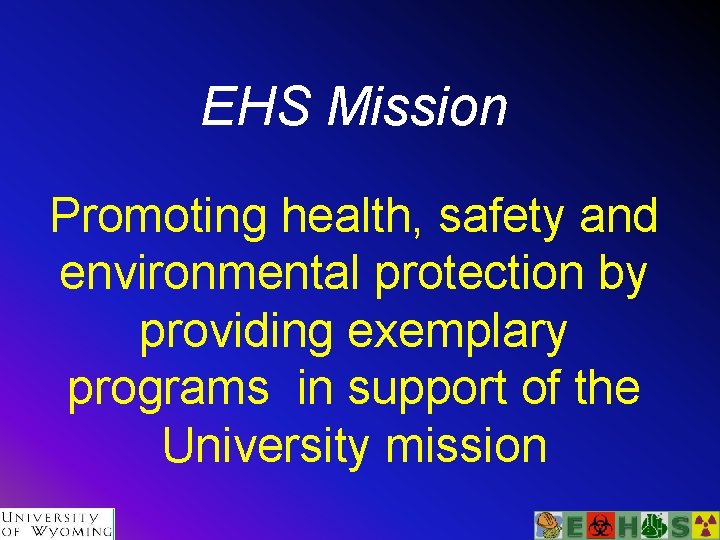 EHS Mission

Promoting health, safety and environmental protection by providing exemplary programs in support of the University mission

UNIVERSITY OF WYOMING

EHS